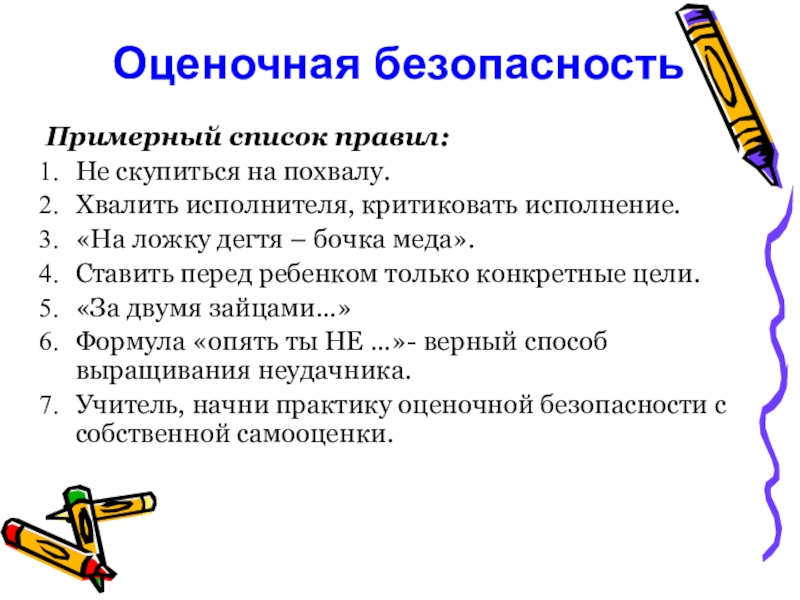 Оценочная безопасность

Примерный список правил:

1. Не скупиться на похвалу.
2. Хвалить исполнителя, критиковать исполнение.
3. «На ложку дегтя – бочка меда».
4. Ставить перед ребенком только конкретные цели.
5. «За двумя зайцами…»
6. Формула «опять ты НЕ …»- верный способ выращивания неудачника.
7. Учитель, начни практику оценочной безопасности с собственной самооценки.